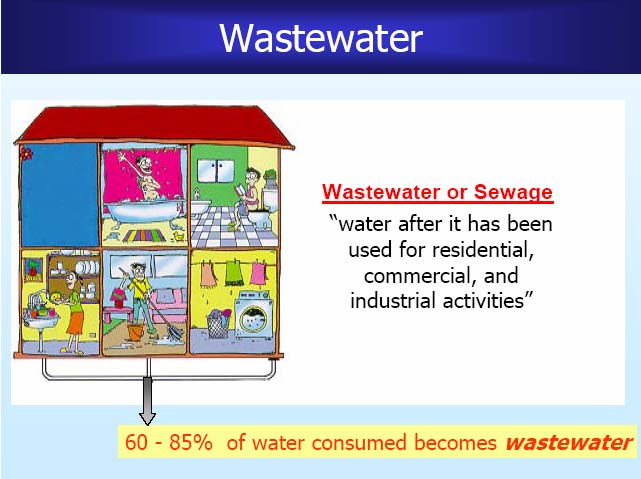 Wastewater

Wastewater or Sewage

“water after it has been used for residential, commercial, and industrial activities”

60 - 85% of water consumed becomes wastewater